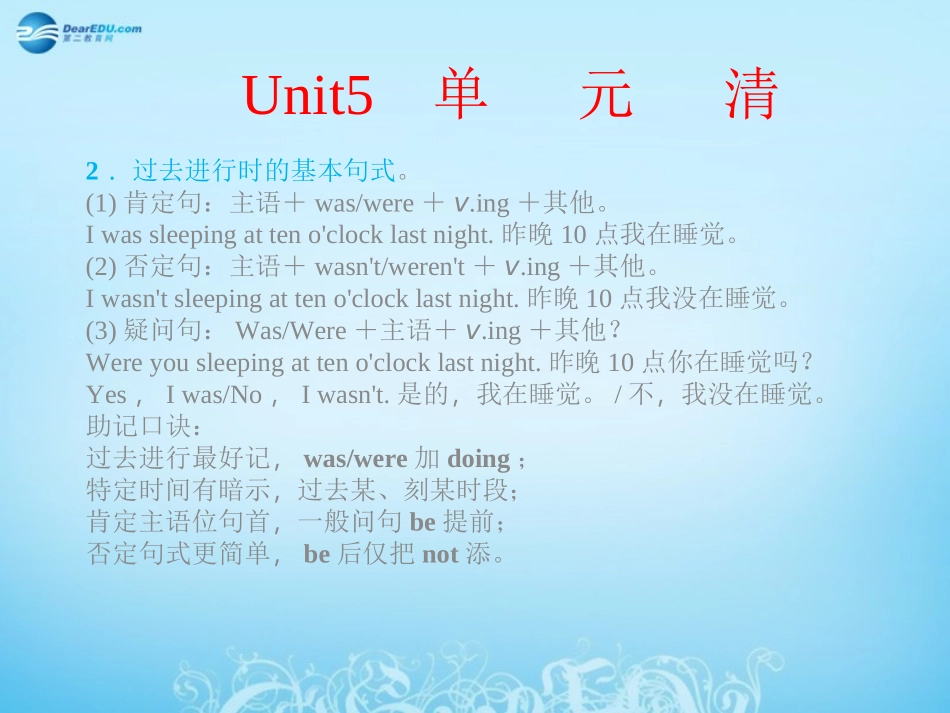 DearEDU.com
第二教育网

Unit5 单 元 清

2． 过去进行时的基本句式。
(1) 肯定句：主语＋ was/were ＋ v.ing ＋其他。
I was sleeping at ten o'clock last night. 昨晚 10 点我在睡觉。
(2) 否定句：主语＋ wasn't/weren't ＋ v.ing ＋其他。
I wasn't sleeping at ten o'clock last night. 昨晚 10 点我没在睡觉。
(3) 疑问句： Was/Were ＋主语＋ v.ing ＋其他？
Were you sleeping at ten o'clock last night. 昨晚 10 点你在睡觉吗？
Yes， I was/No， I wasn't. 是的，我在睡觉。 / 不，我没在睡觉。
助记口诀：
过去进行最好记， was/were 加 doing；
特定时间有暗示，过去某、刻某时段；
肯定主语位句首，一般问句 be 提前；
否定句式更简单， be 后仅把 not 添。